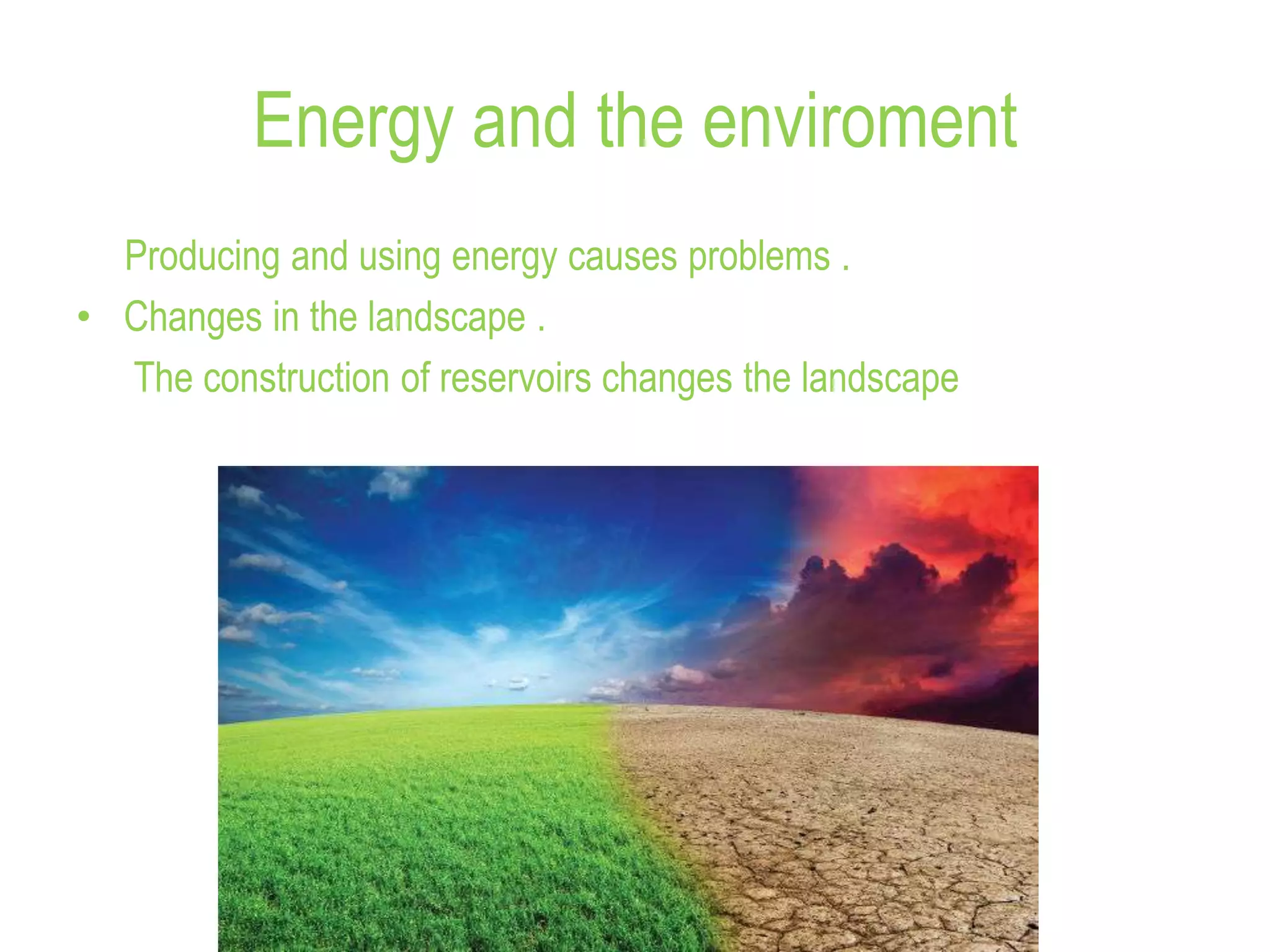 Energy and the enviroment

Producing and using energy causes problems .

• Changes in the landscape .

The construction of reservoirs changes the landscape